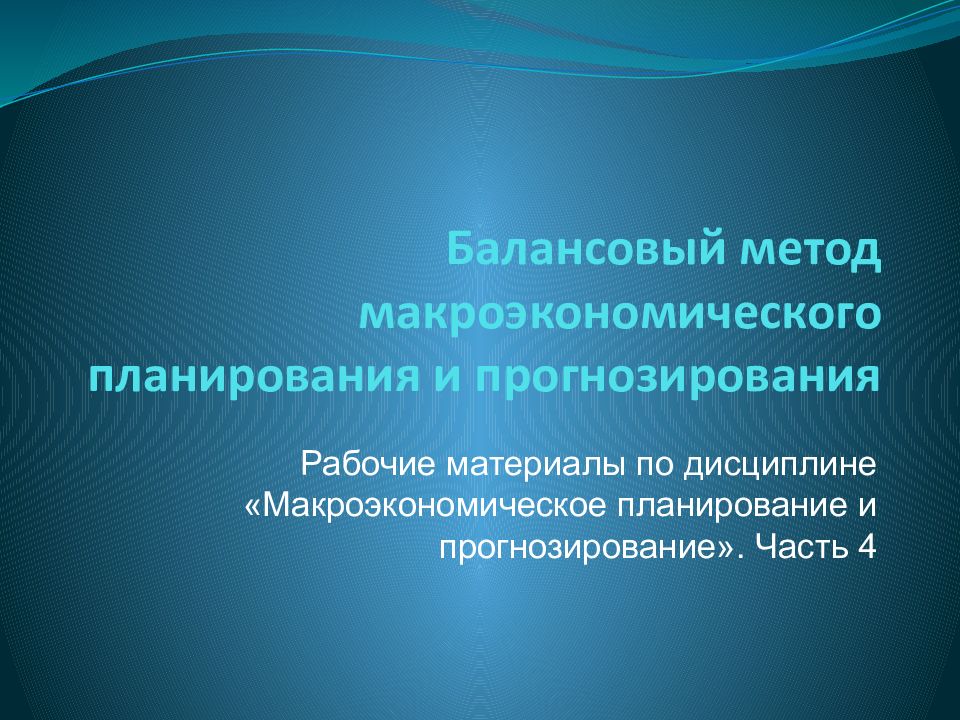 Балансовый метод макроэкономического планирования и прогнозирования

Рабочие материалы по дисциплине «Макроэкономическое планирование и прогнозирование». Часть 4